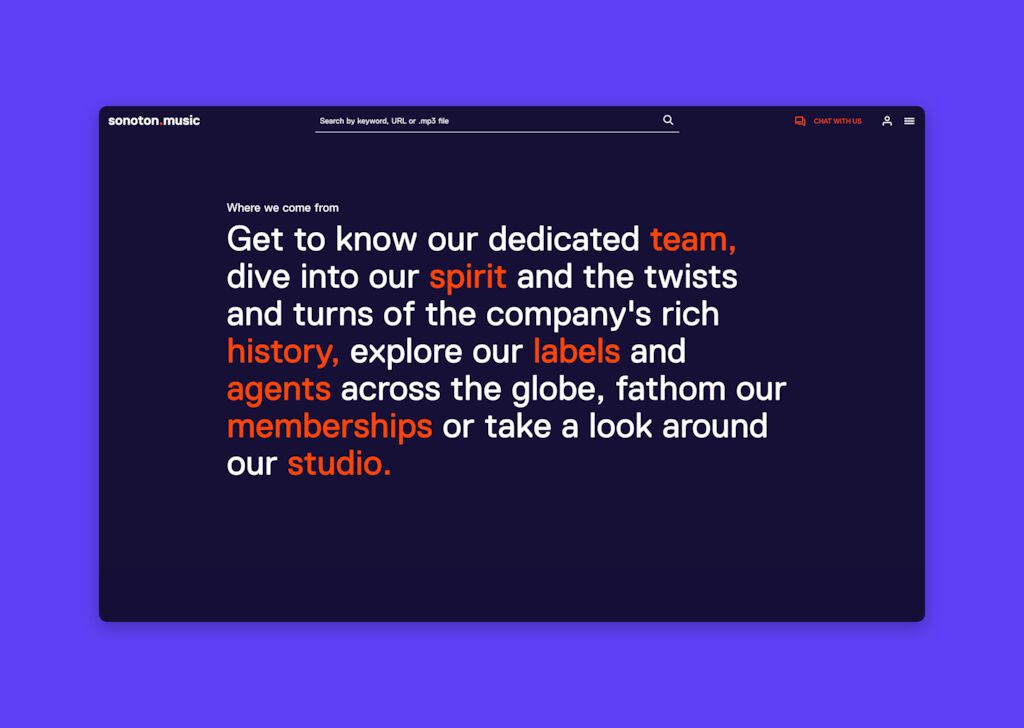 sonoton.music

Search by keyword, URL or .mp3 file

CHAT WITH US

Where we come from

Get to know our dedicated team, dive into our spirit and the twists and turns of the company's rich history, explore our labels and agents across the globe, fathom our memberships or take a look around our studio.